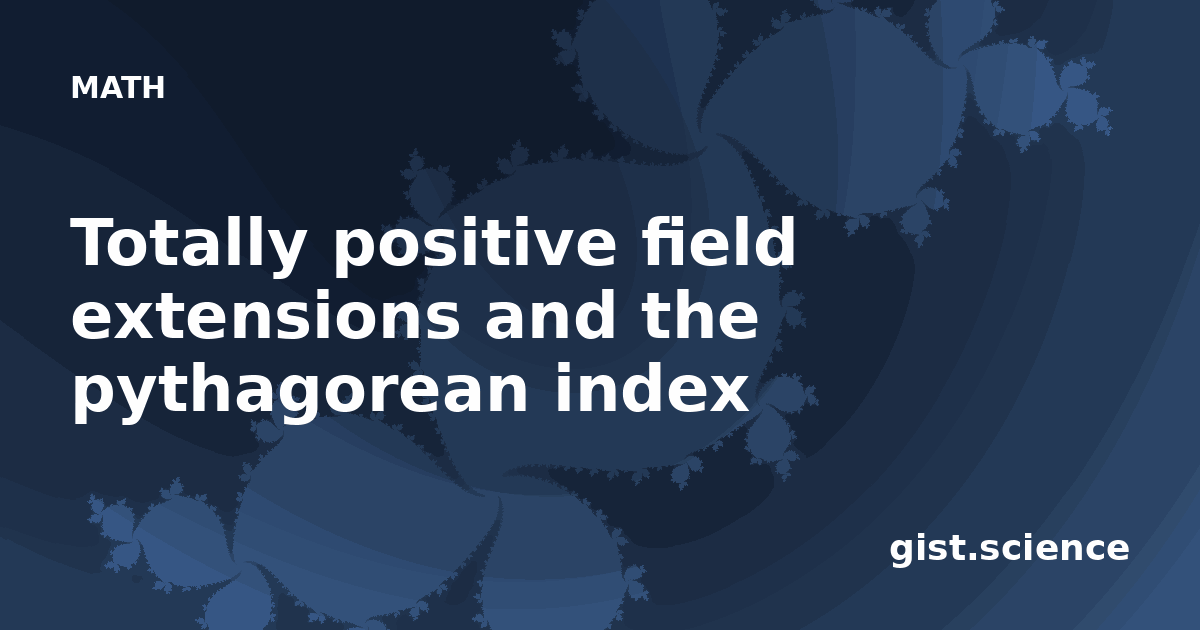 MATH

Totally positive field extensions and the pythagorean index

gist.science